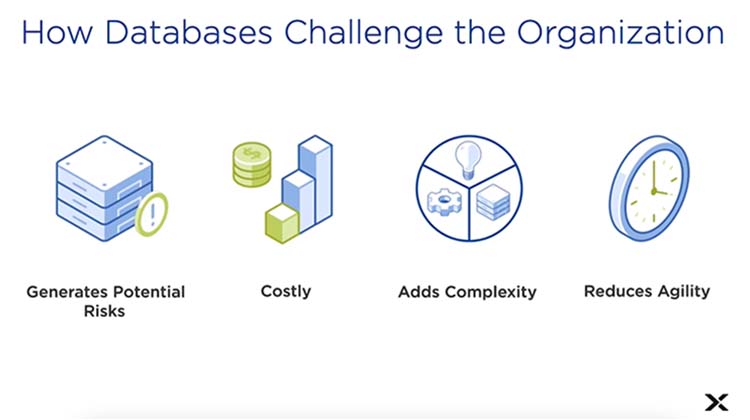 How Databases Challenge the Organization

Generates Potential Risks

Costly

Adds Complexity

Reduces Agility